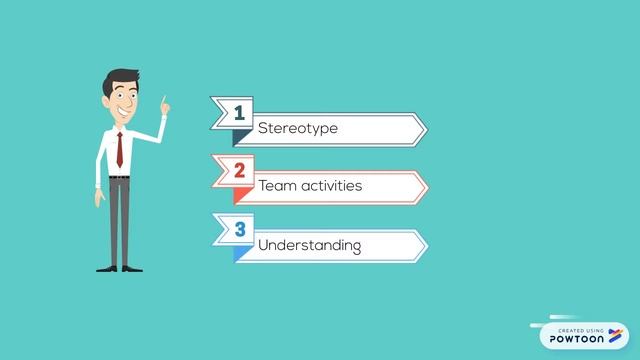 1 Stereotype

2 Team activities

3 Understanding

CREATED USING POWTOON